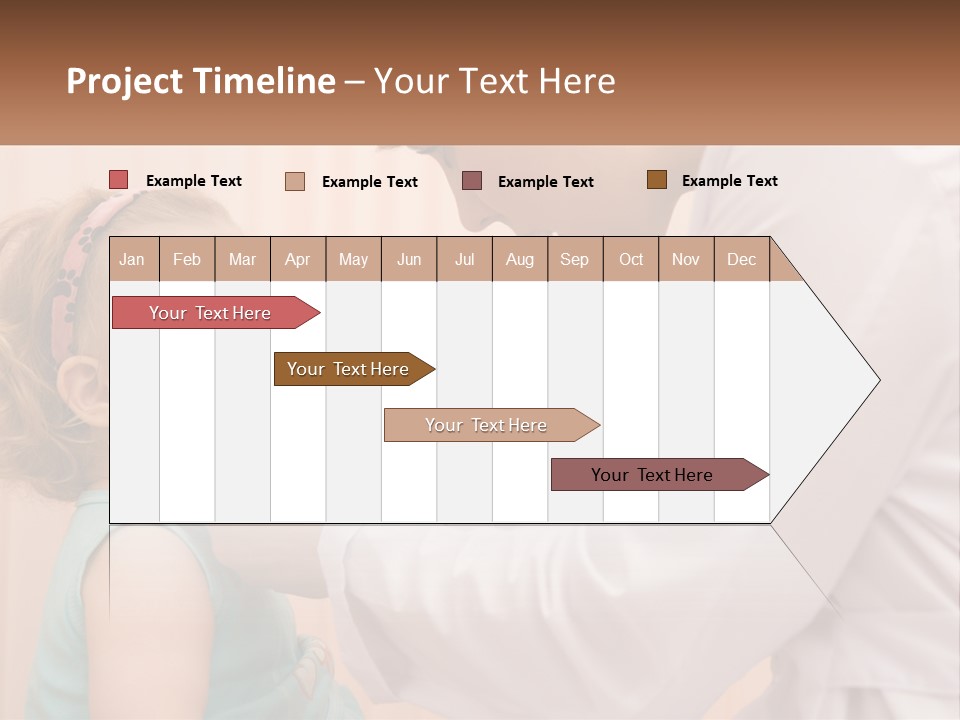 Project Timeline – Your Text Here

Example Text Example Text Example Text Example Text

Jan Feb Mar Apr May Jun Jul Aug Sep Oct Nov Dec

Your Text Here

Your Text Here

Your Text Here

Your Text Here